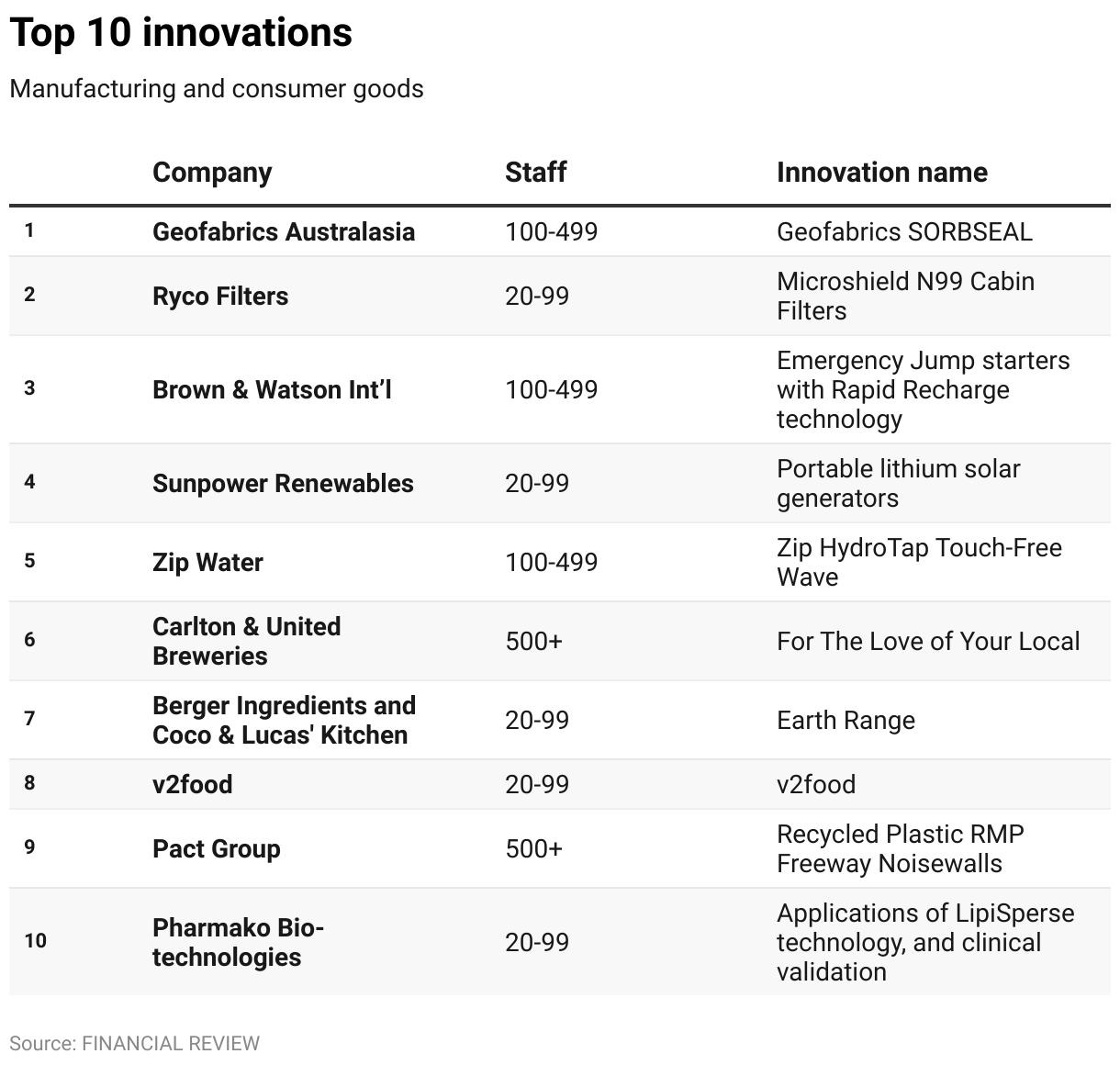 Top 10 innovations

Manufacturing and consumer goods

| | Company | Staff | Innovation name |
|---|---|---|---|
| 1 | Geofabrics Australasia | 100-499 | Geofabrics SORBSEAL |
| 2 | Ryco Filters | 20-99 | Microshield N99 Cabin Filters |
| 3 | Brown & Watson Int’l | 100-499 | Emergency Jump starters with Rapid Recharge technology |
| 4 | Sunpower Renewables | 20-99 | Portable lithium solar generators |
| 5 | Zip Water | 100-499 | Zip HydroTap Touch-Free Wave |
| 6 | Carlton & United Breweries | 500+ | For The Love of Your Local |
| 7 | Berger Ingredients and Coco & Lucas' Kitchen | 20-99 | Earth Range |
| 8 | v2food | 20-99 | v2food |
| 9 | Pact Group | 500+ | Recycled Plastic RMP Freeway Noisewalls |
| 10 | Pharmako Bio-technologies | 20-99 | Applications of LipiSperse technology, and clinical validation |

Source: FINANCIAL REVIEW